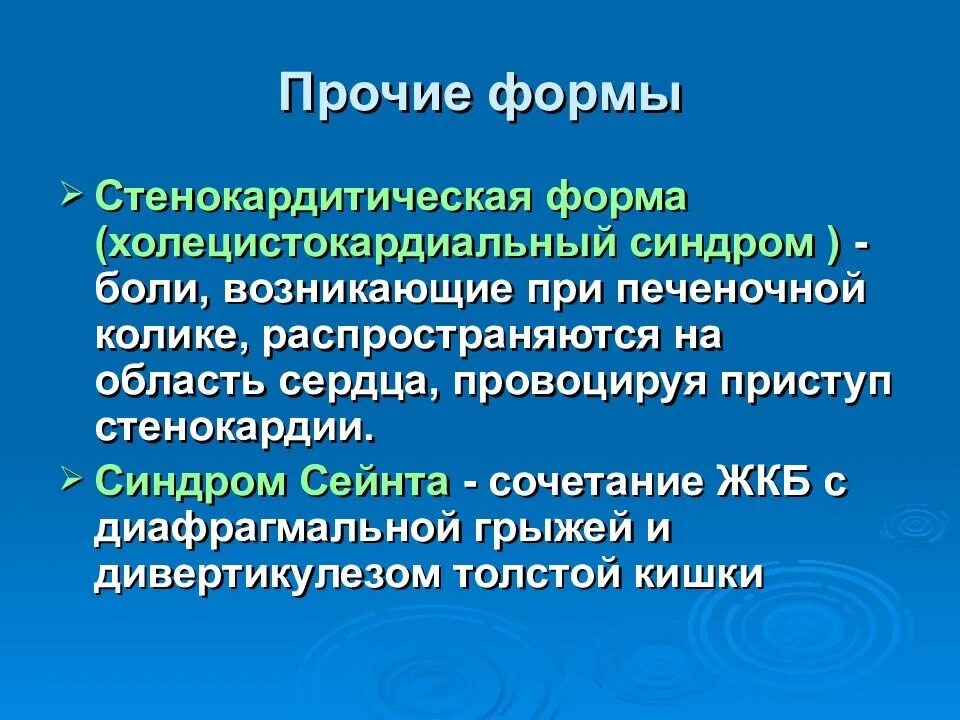 Прочие формы

➢ Стенокардитическая форма (холецистокардиальный синдром ) - боли, возникающие при печеночной колике, распространяются на область сердца, провоцируя приступ стенокардии.

➢ Синдром Сейнта - сочетание ЖКБ с диафрагмальной грыжей и дивертикулезом толстой кишки